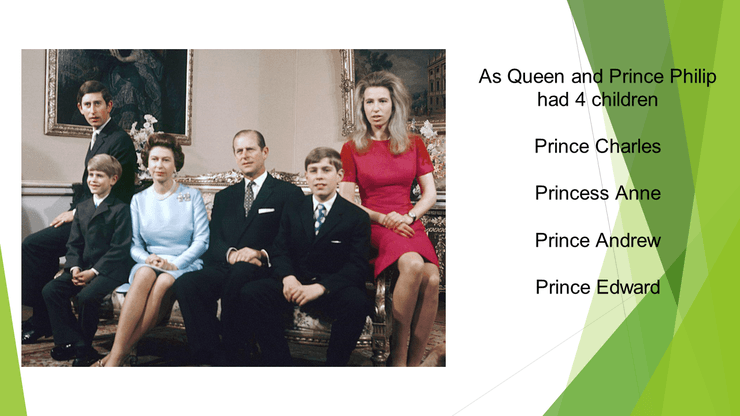 As Queen and Prince Philip had 4 children

Prince Charles

Princess Anne

Prince Andrew

Prince Edward